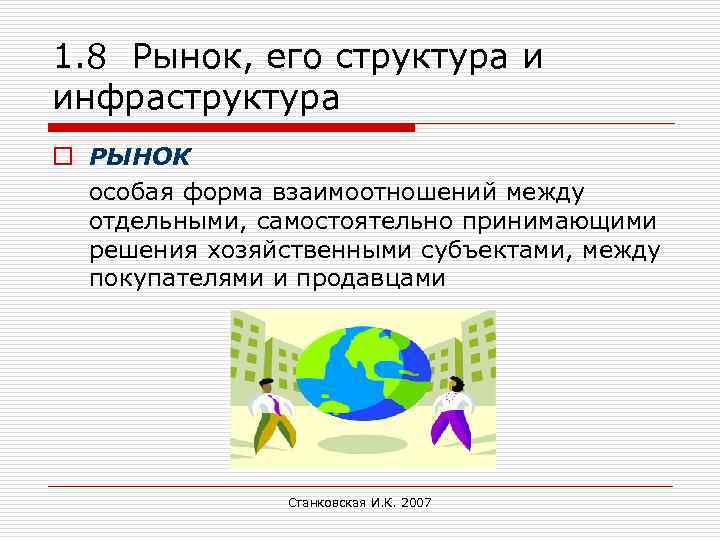 1.8 Рынок, его структура и инфраструктура

РЫНОК

особая форма взаимоотношений между отдельными, самостоятельно принимающими решения хозяйственными субъектами, между покупателями и продавцами

Станковская И.К. 2007